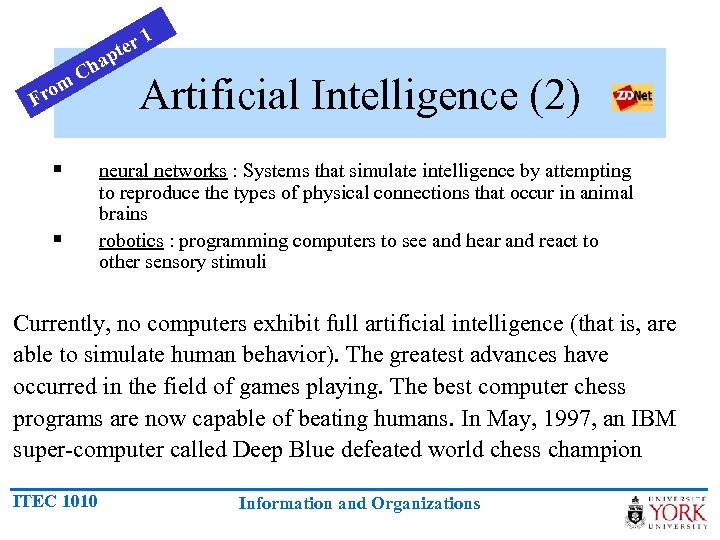 From Chapter 1

Artificial Intelligence (2)

ZDNet

▪ neural networks : Systems that simulate intelligence by attempting to reproduce the types of physical connections that occur in animal brains
▪ robotics : programming computers to see and hear and react to other sensory stimuli

Currently, no computers exhibit full artificial intelligence (that is, are able to simulate human behavior). The greatest advances have occurred in the field of games playing. The best computer chess programs are now capable of beating humans. In May, 1997, an IBM super-computer called Deep Blue defeated world chess champion

ITEC 1010

Information and Organizations

UNIVERSITÉ YORK UNIVERSITY